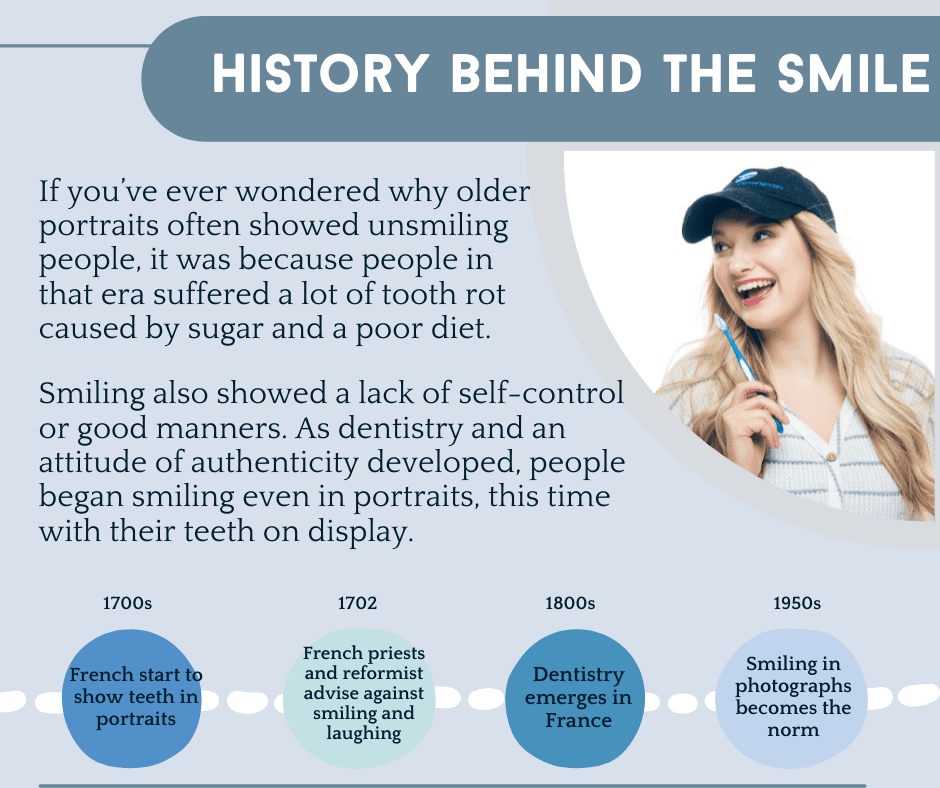 HISTORY BEHIND THE SMILE

If you've ever wondered why older portraits often showed unsmiling people, it was because people in that era suffered a lot of tooth rot caused by sugar and a poor diet.

Smiling also showed a lack of self-control or good manners. As dentistry and an attitude of authenticity developed, people began smiling even in portraits, this time with their teeth on display.

1700s
French start to show teeth in portraits

1702
French priests and reformist advise against smiling and laughing

1800s
Dentistry emerges in France

1950s
Smiling in photographs becomes the norm